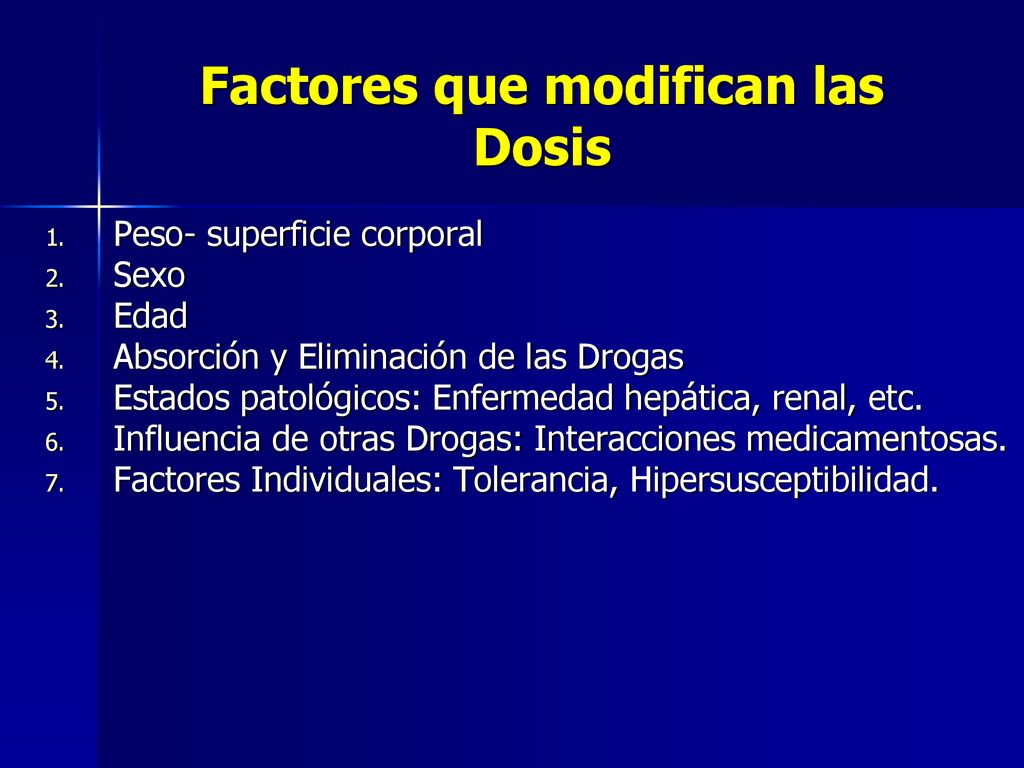 Factores que modifican las Dosis

1. Peso- superficie corporal
2. Sexo
3. Edad
4. Absorción y Eliminación de las Drogas
5. Estados patológicos: Enfermedad hepática, renal, etc.
6. Influencia de otras Drogas: Interacciones medicamentosas.
7. Factores Individuales: Tolerancia, Hipersusceptibilidad.